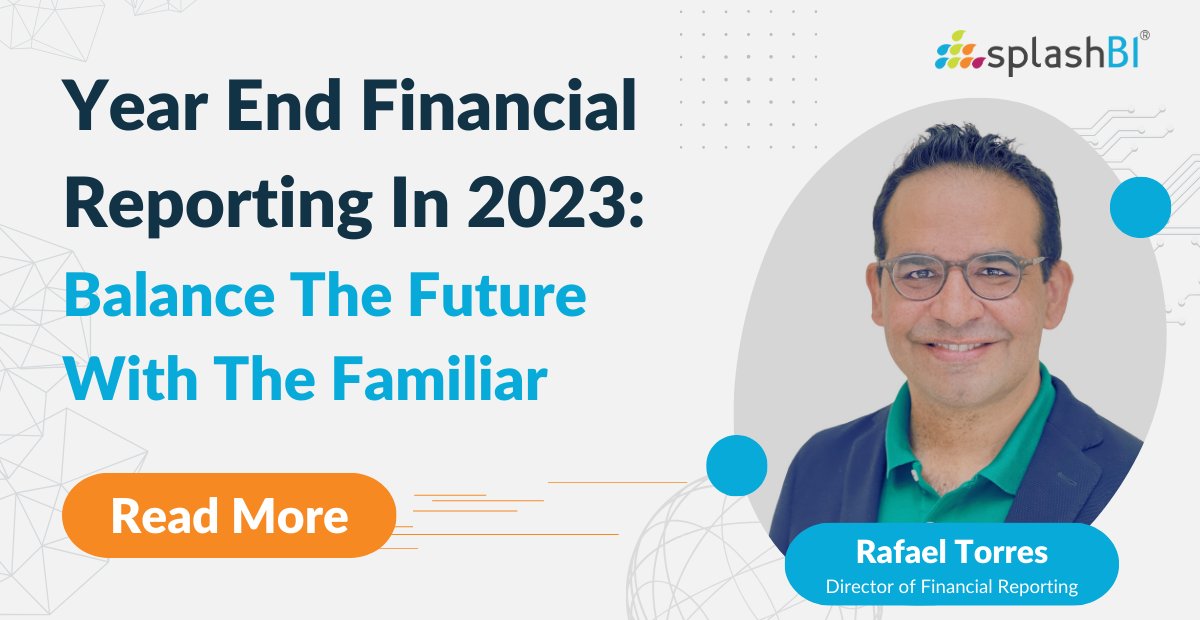 splashBI®

Year End Financial Reporting In 2023: Balance The Future With The Familiar

Read More

Rafael Torres
Director of Financial Reporting